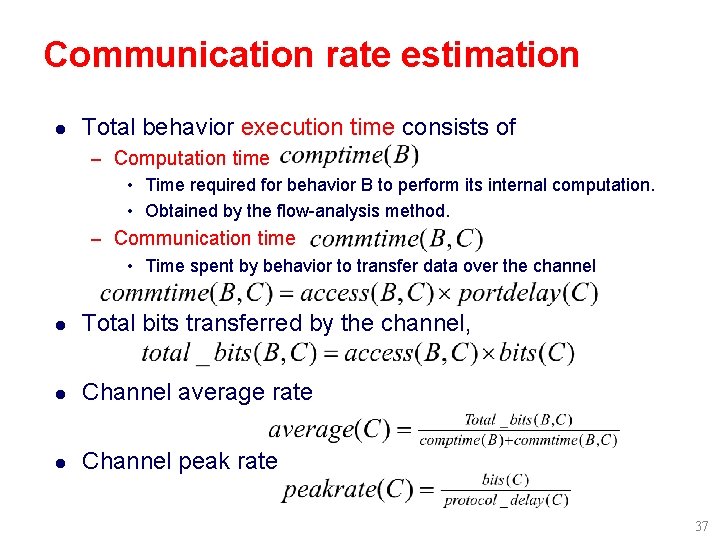 Communication rate estimation

- Total behavior execution time consists of
  - Computation time $comptime(B)$
    - Time required for behavior B to perform its internal computation.
    - Obtained by the flow-analysis method.
  - Communication time $commtime(B,C)$
    - Time spent by behavior to transfer data over the channel

$commtime(B,C) = access(B,C) \times portdelay(C)$

- Total bits transferred by the channel,

$total\_bits(B,C) = access(B,C) \times bits(C)$

- Channel average rate

$average(C) = \frac{Total\_bits(B,C)}{comptime(B)+commtime(B,C)}$

- Channel peak rate

$peakrate(C) = \frac{bits(C)}{protocol\_delay(C)}$

37